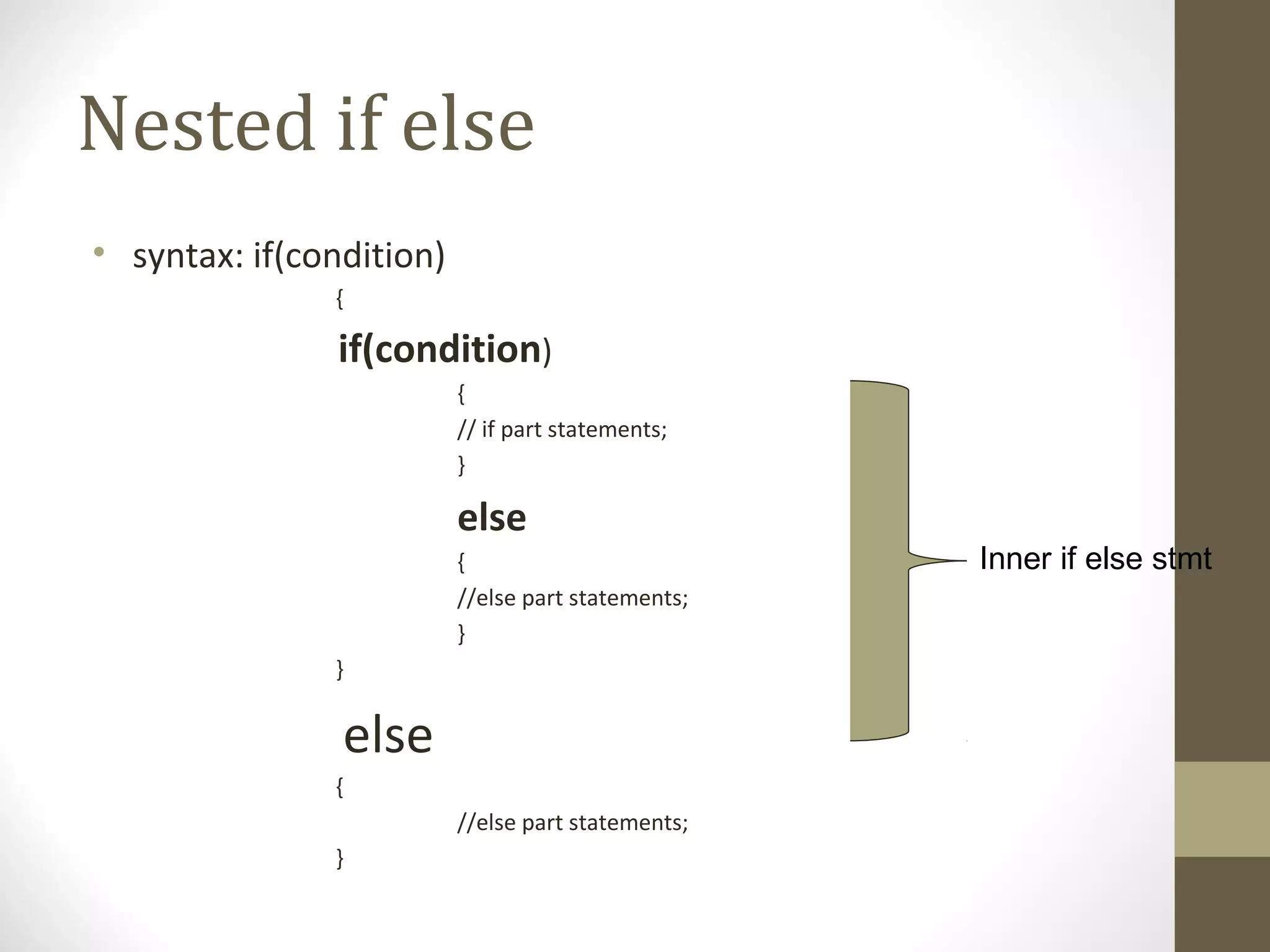 Nested if else

• syntax: if(condition)

{

if(condition)

{

// if part statements;

}

else

{

//else part statements;

}

}

else

{

//else part statements;

}

Inner if else stmt